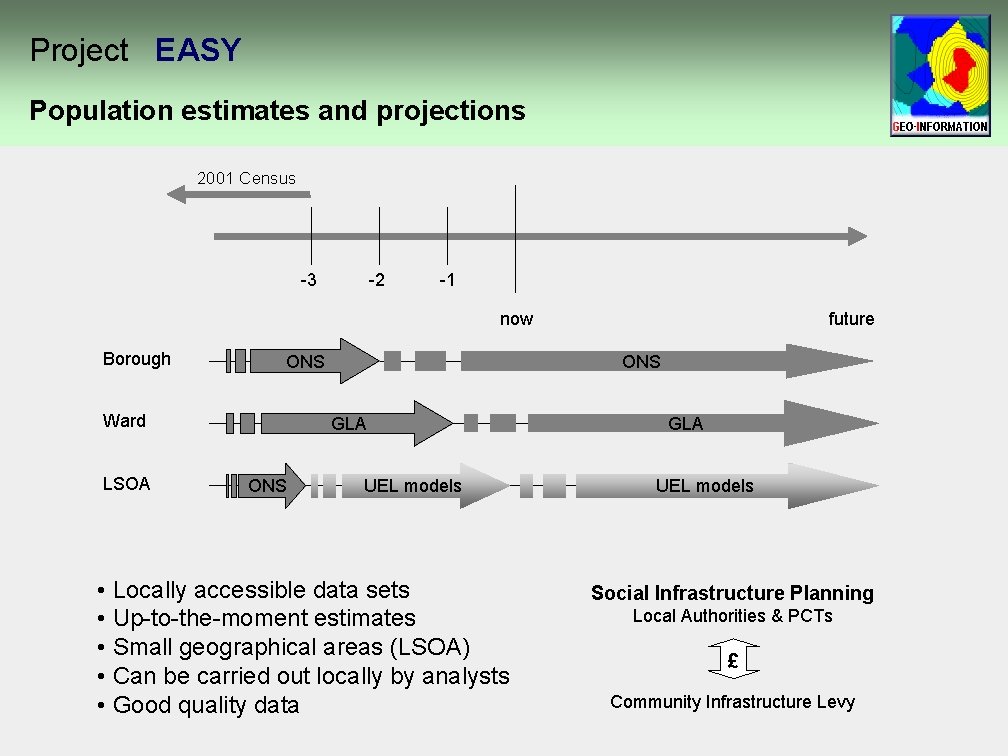 Project EASY

Population estimates and projections

GEO-INFORMATION

2001 Census

-3 -2 -1

now

future

Borough ONS ONS

Ward GLA GLA

LSOA ONS UEL models UEL models

• Locally accessible data sets
• Up-to-the-moment estimates
• Small geographical areas (LSOA)
• Can be carried out locally by analysts
• Good quality data

Social Infrastructure Planning
Local Authorities & PCTs

£

Community Infrastructure Levy